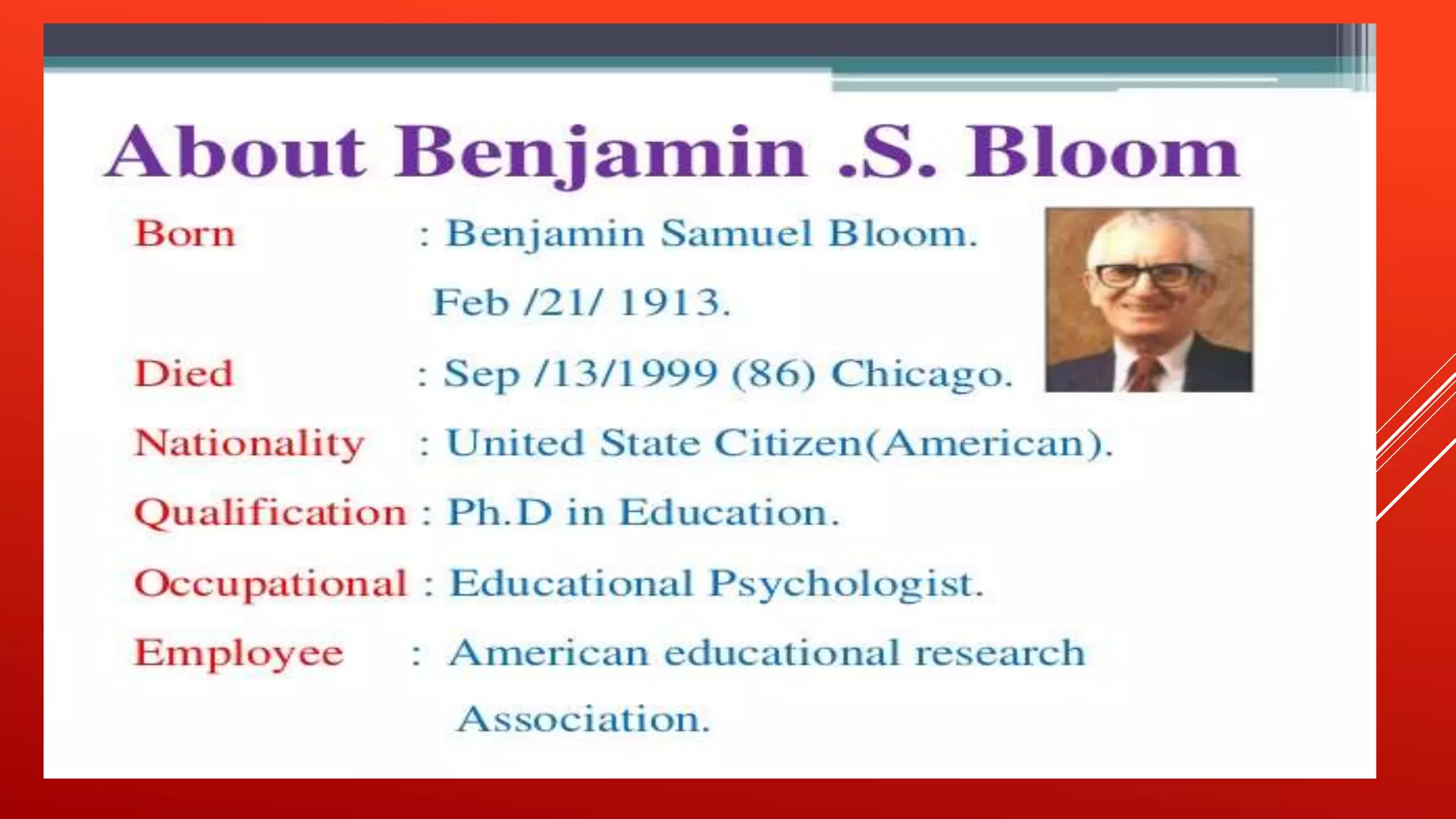 About Benjamin .S. Bloom

Born : Benjamin Samuel Bloom.
Feb /21/ 1913.

Died : Sep /13/1999 (86) Chicago.

Nationality : United State Citizen(American).

Qualification : Ph.D in Education.

Occupational : Educational Psychologist.

Employee : American educational research Association.